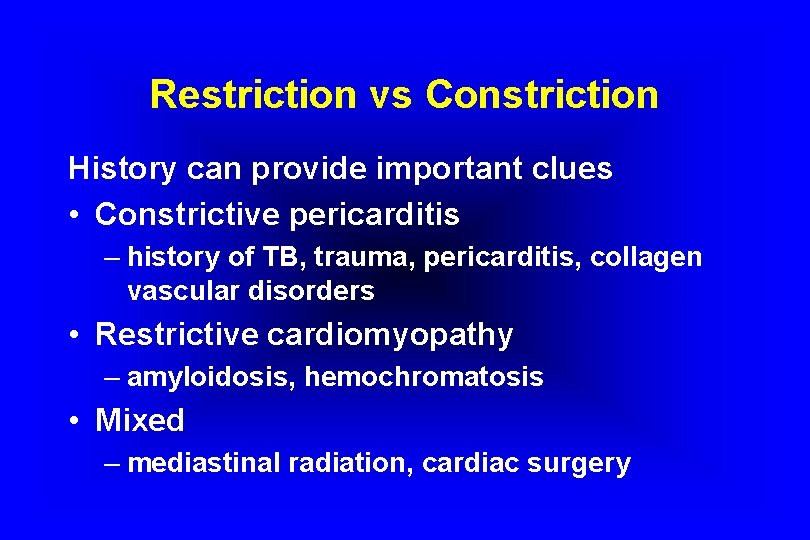 Restriction vs Constriction

History can provide important clues

• Constrictive pericarditis
– history of TB, trauma, pericarditis, collagen vascular disorders

• Restrictive cardiomyopathy
– amyloidosis, hemochromatosis

• Mixed
– mediastinal radiation, cardiac surgery